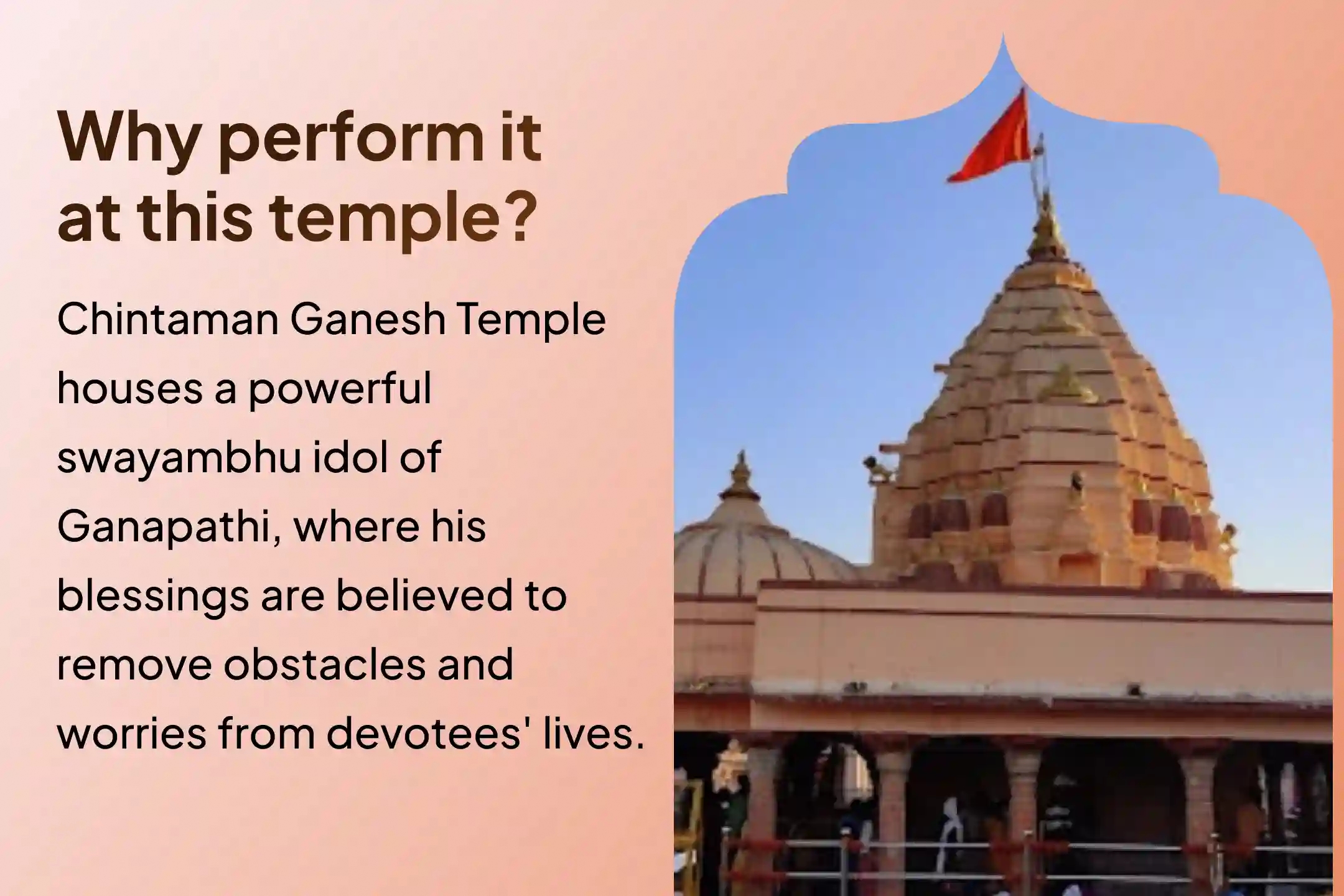 Why perform it at this temple?

Chintaman Ganesh Temple houses a powerful swayambhu idol of Ganapathi, where his blessings are believed to remove obstacles and worries from devotees' lives.